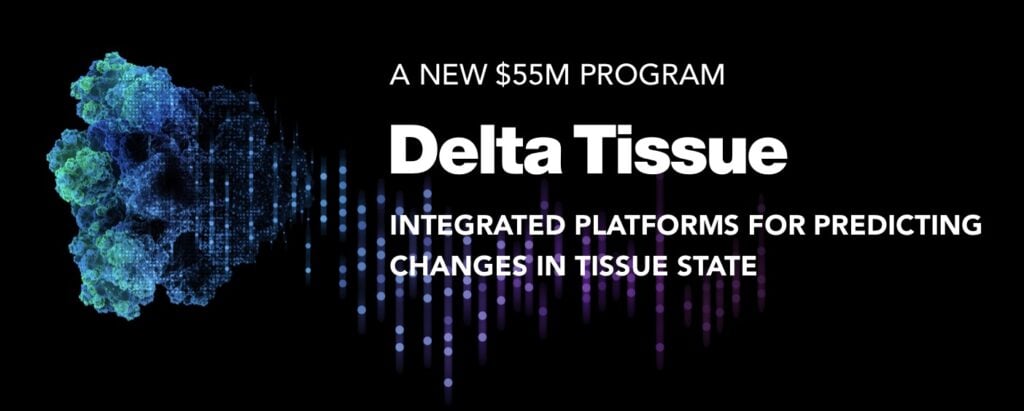 A NEW \$55M PROGRAM

Delta Tissue

INTEGRATED PLATFORMS FOR PREDICTING CHANGES IN TISSUE STATE